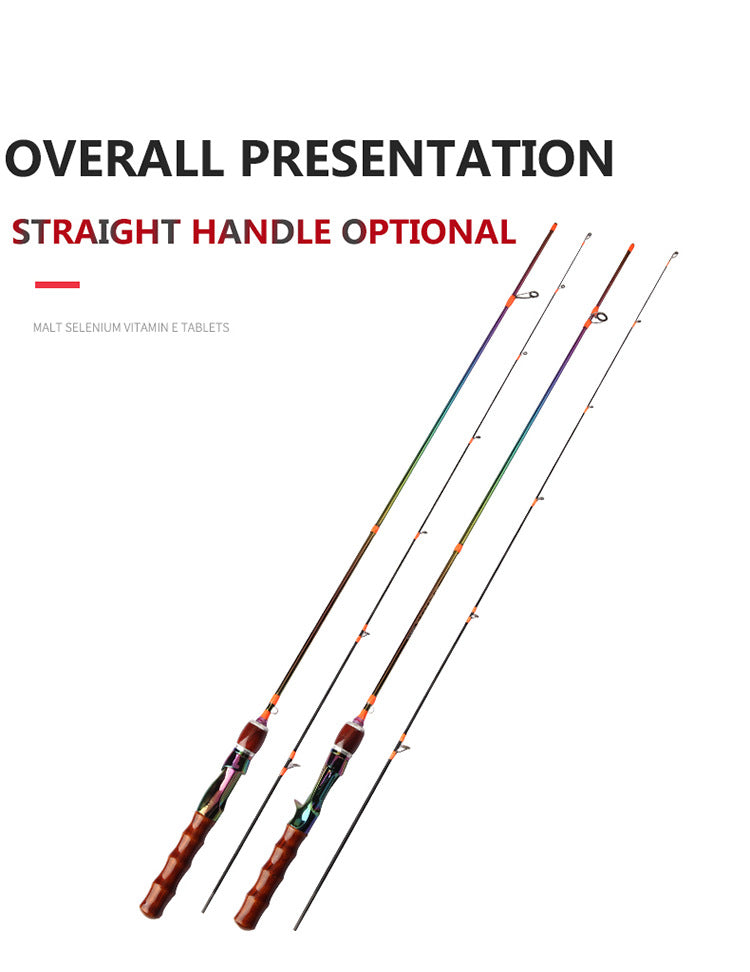 OVERALL PRESENTATION

STRAIGHT HANDLE OPTIONAL

MALT SELENIUM VITAMIN E TABLETS